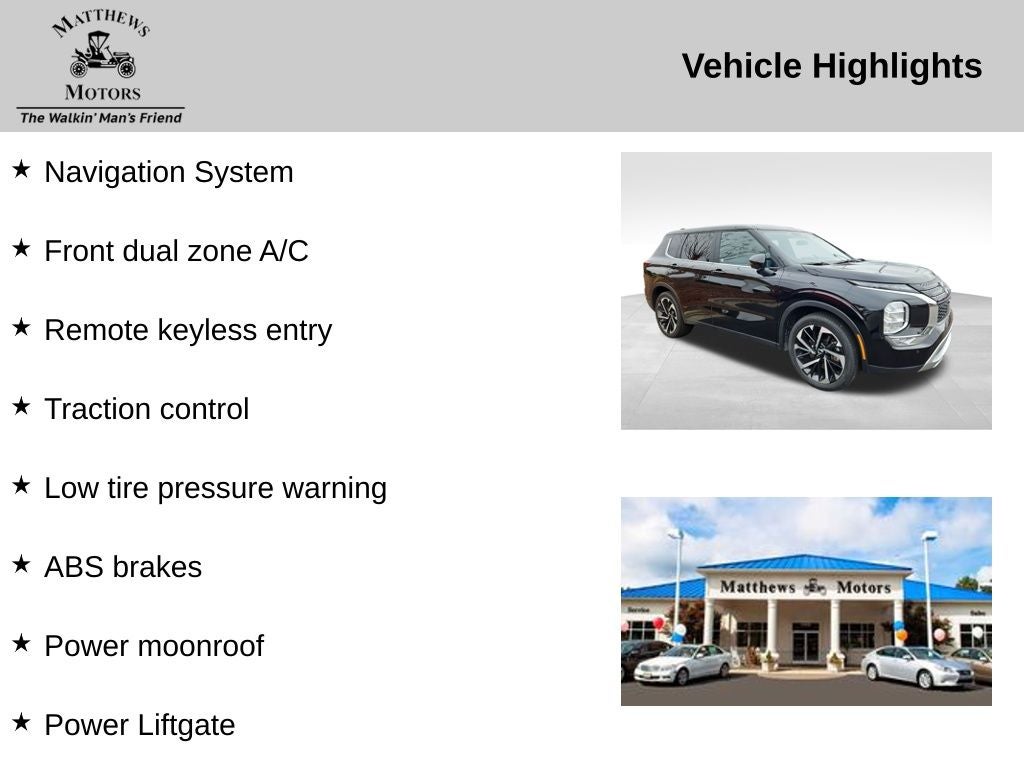 MATTHEWS
MOTORS
The Walkin' Man's Friend

Vehicle Highlights

★ Navigation System

★ Front dual zone A/C

★ Remote keyless entry

★ Traction control

★ Low tire pressure warning

★ ABS brakes

★ Power moonroof

★ Power Liftgate

Matthews Motors
Service
Sales